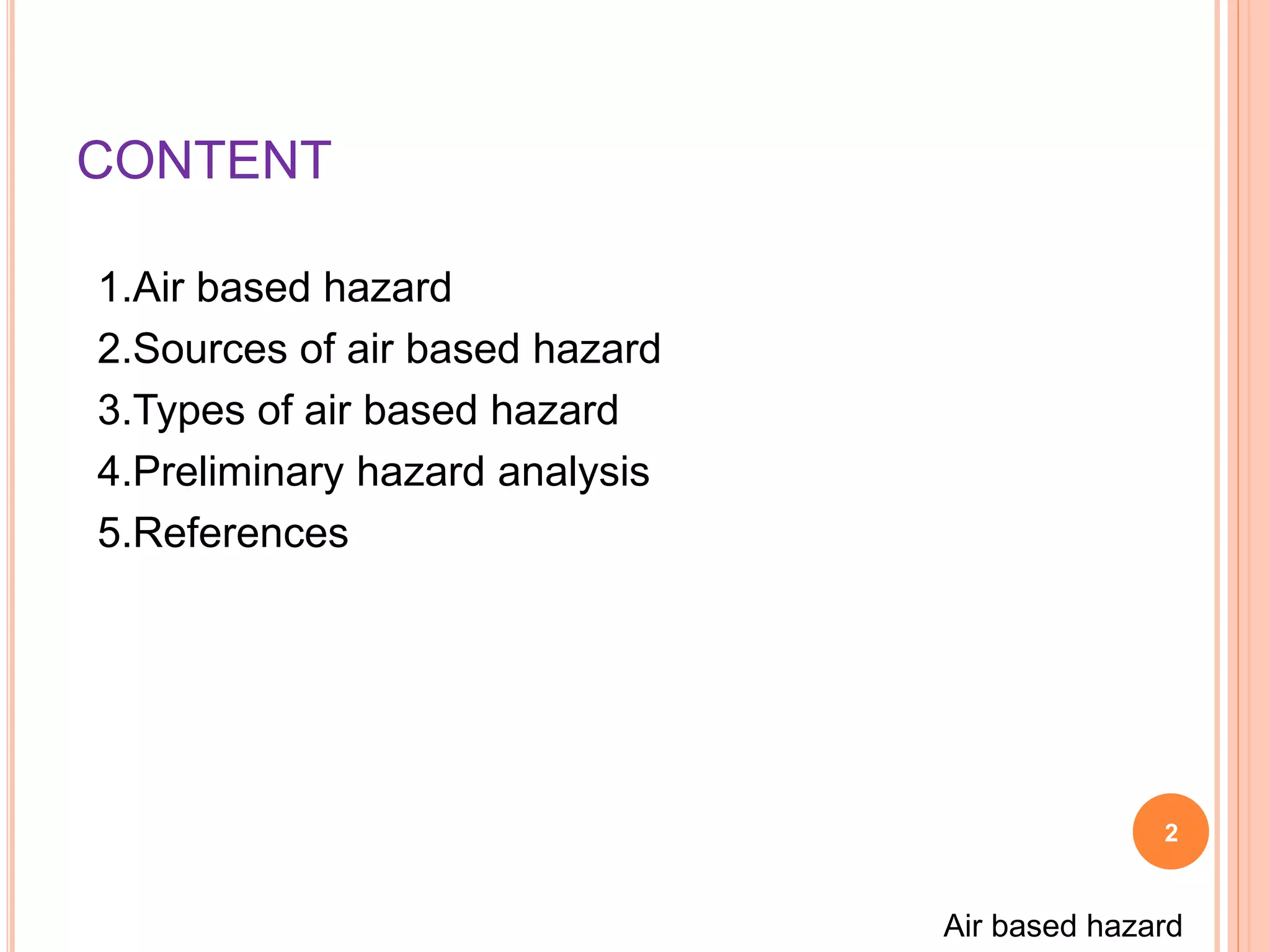 CONTENT

1.Air based hazard
2.Sources of air based hazard
3.Types of air based hazard
4.Preliminary hazard analysis
5.References

2

Air based hazard